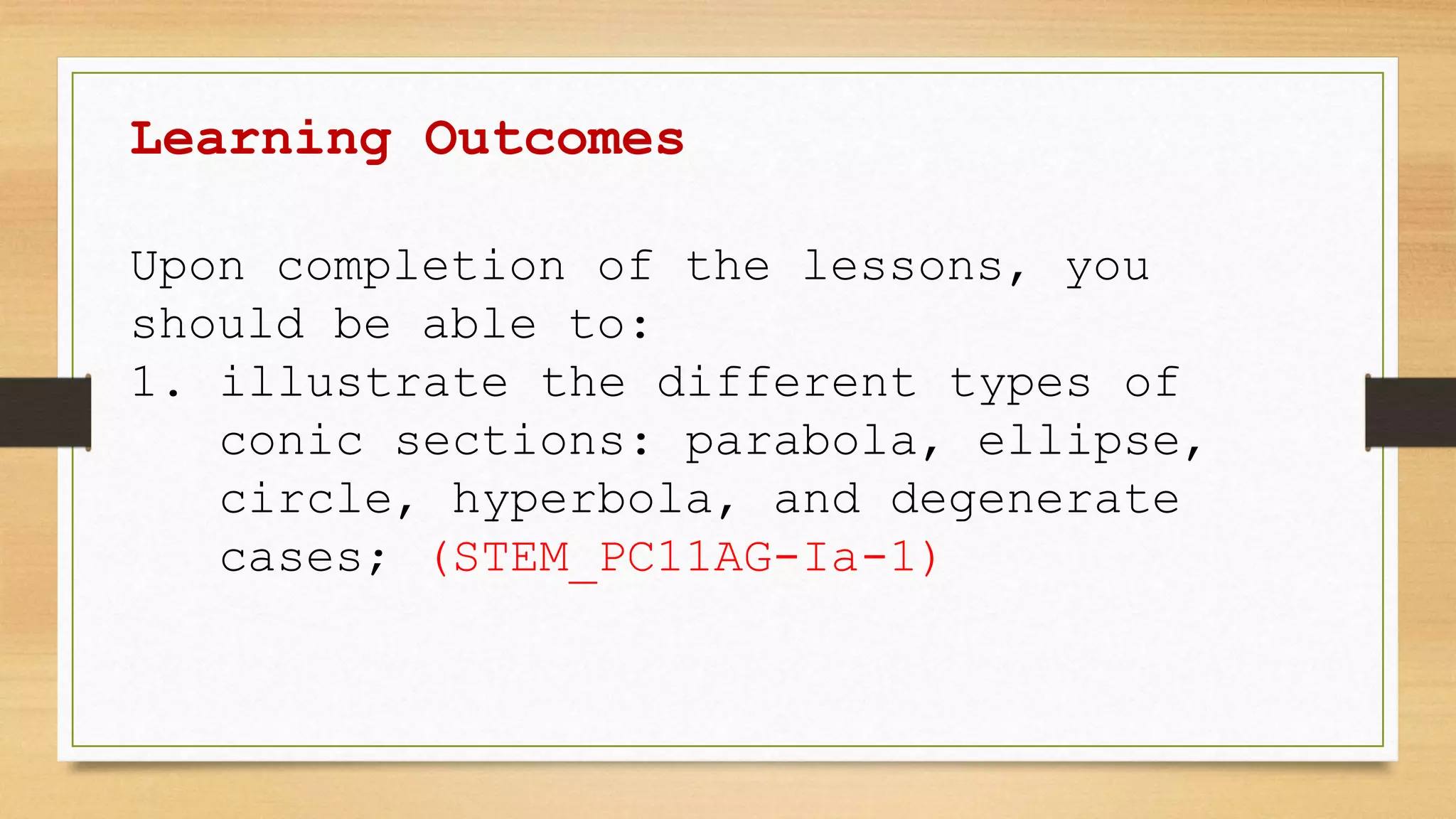 Learning Outcomes

Upon completion of the lessons, you should be able to:
1. illustrate the different types of conic sections: parabola, ellipse, circle, hyperbola, and degenerate cases; (STEM_PC11AG-Ia-1)